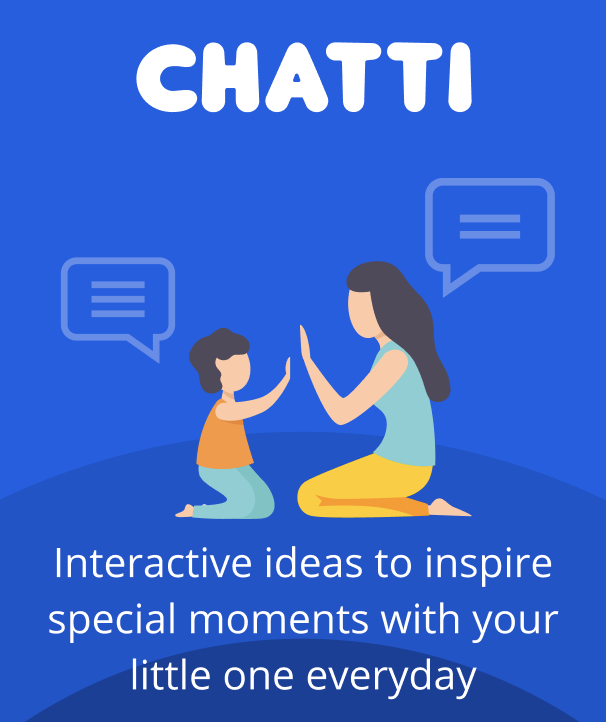 CHATTI

Interactive ideas to inspire special moments with your little one everyday